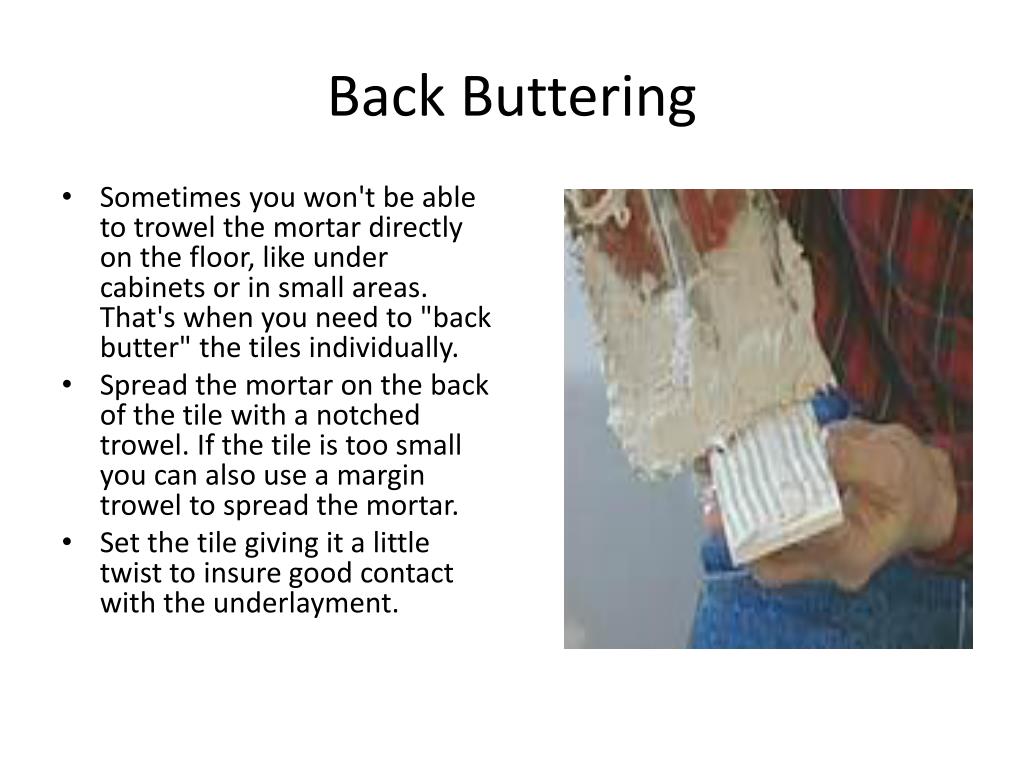 Back Buttering

• Sometimes you won't be able to trowel the mortar directly on the floor, like under cabinets or in small areas. That's when you need to "back butter" the tiles individually.
• Spread the mortar on the back of the tile with a notched trowel. If the tile is too small you can also use a margin trowel to spread the mortar.
• Set the tile giving it a little twist to insure good contact with the underlayment.